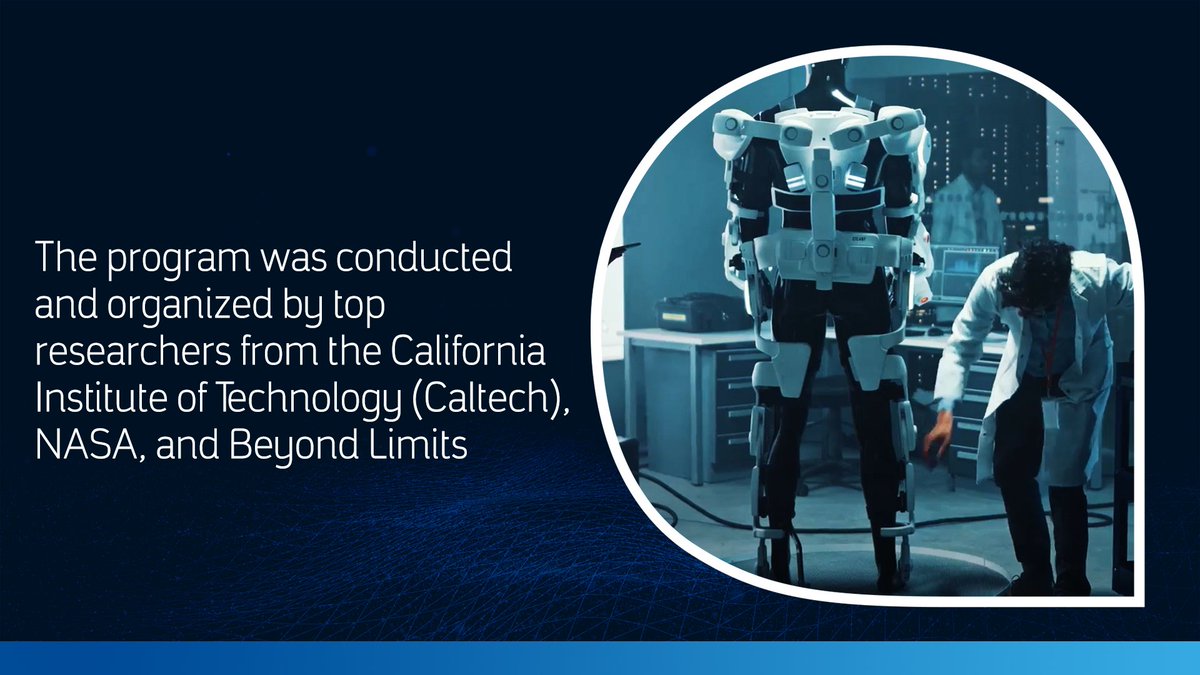 The program was conducted and organized by top researchers from the California Institute of Technology (Caltech), NASA, and Beyond Limits